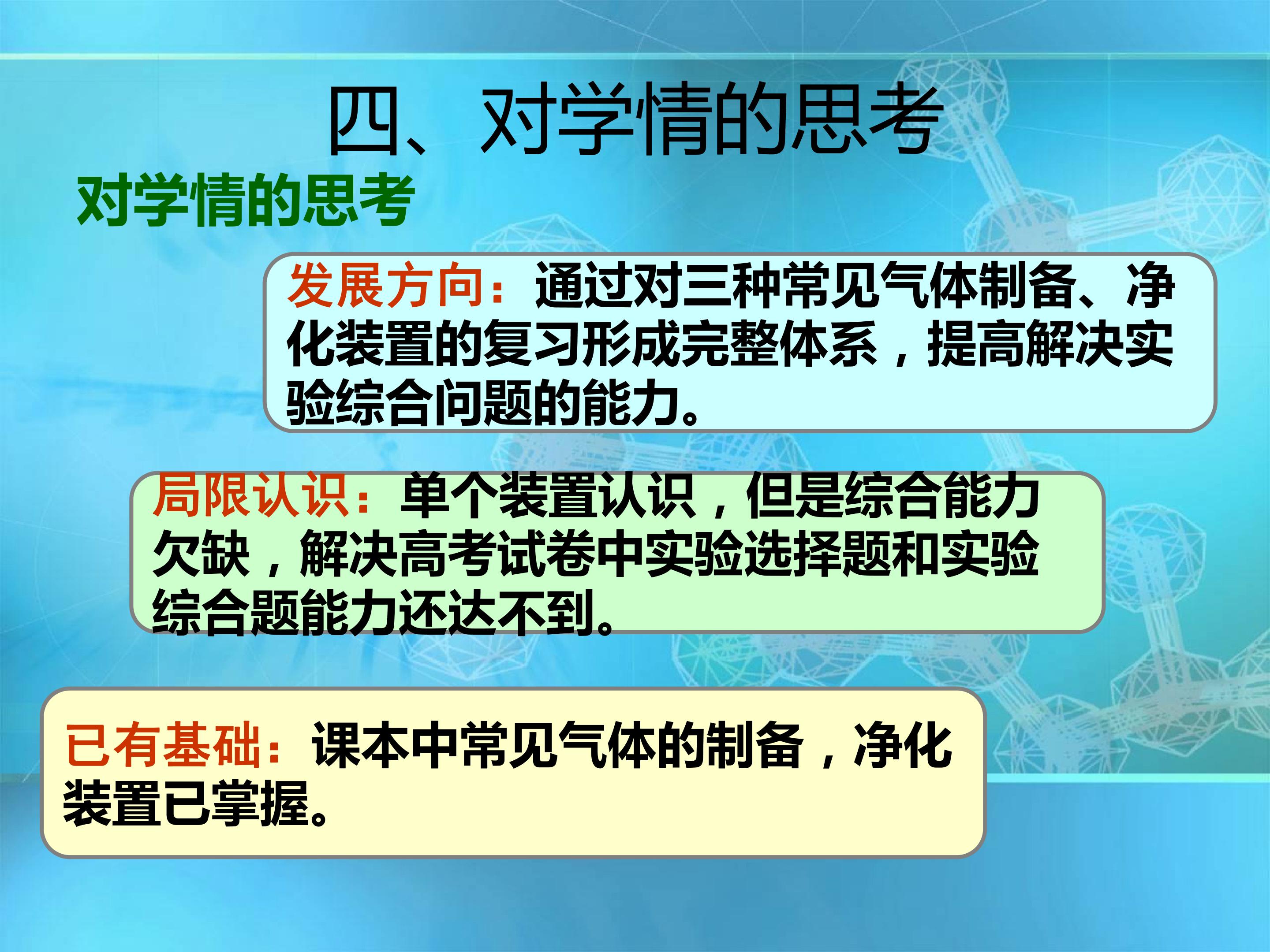 四、对学情的思考

对学情的思考

发展方向：通过对三种常见气体制备、净化装置的复习形成完整体系，提高解决实验综合问题的能力。

局限认识：单个装置认识，但是综合能力欠缺，解决高考试卷中实验选择题和实验综合题能力还达不到。

已有基础：课本中常见气体的制备，净化装置已掌握。